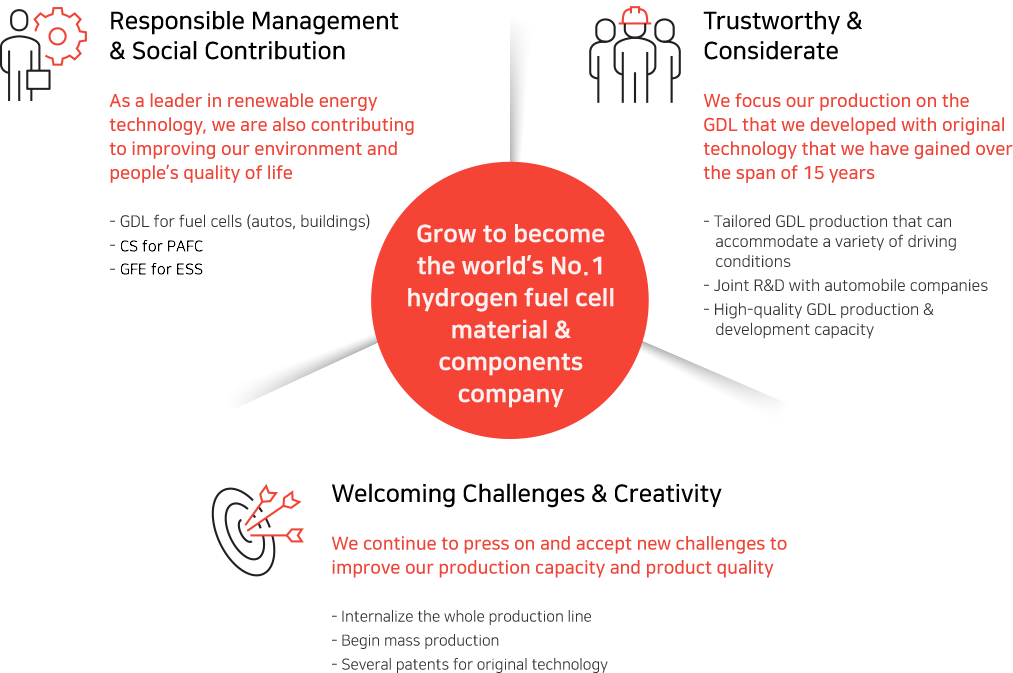 Responsible Management & Social Contribution

As a leader in renewable energy technology, we are also contributing to improving our environment and people's quality of life

- GDL for fuel cells (autos, buildings)
- CS for PAFC
- GFE for ESS

Trustworthy & Considerate

We focus our production on the GDL that we developed with original technology that we have gained over the span of 15 years

- Tailored GDL production that can accommodate a variety of driving conditions
- Joint R&D with automobile companies
- High-quality GDL production & development capacity

Grow to become the world's No.1 hydrogen fuel cell material & components company

Welcoming Challenges & Creativity

We continue to press on and accept new challenges to improve our production capacity and product quality

- Internalize the whole production line
- Begin mass production
- Several patents for original technology